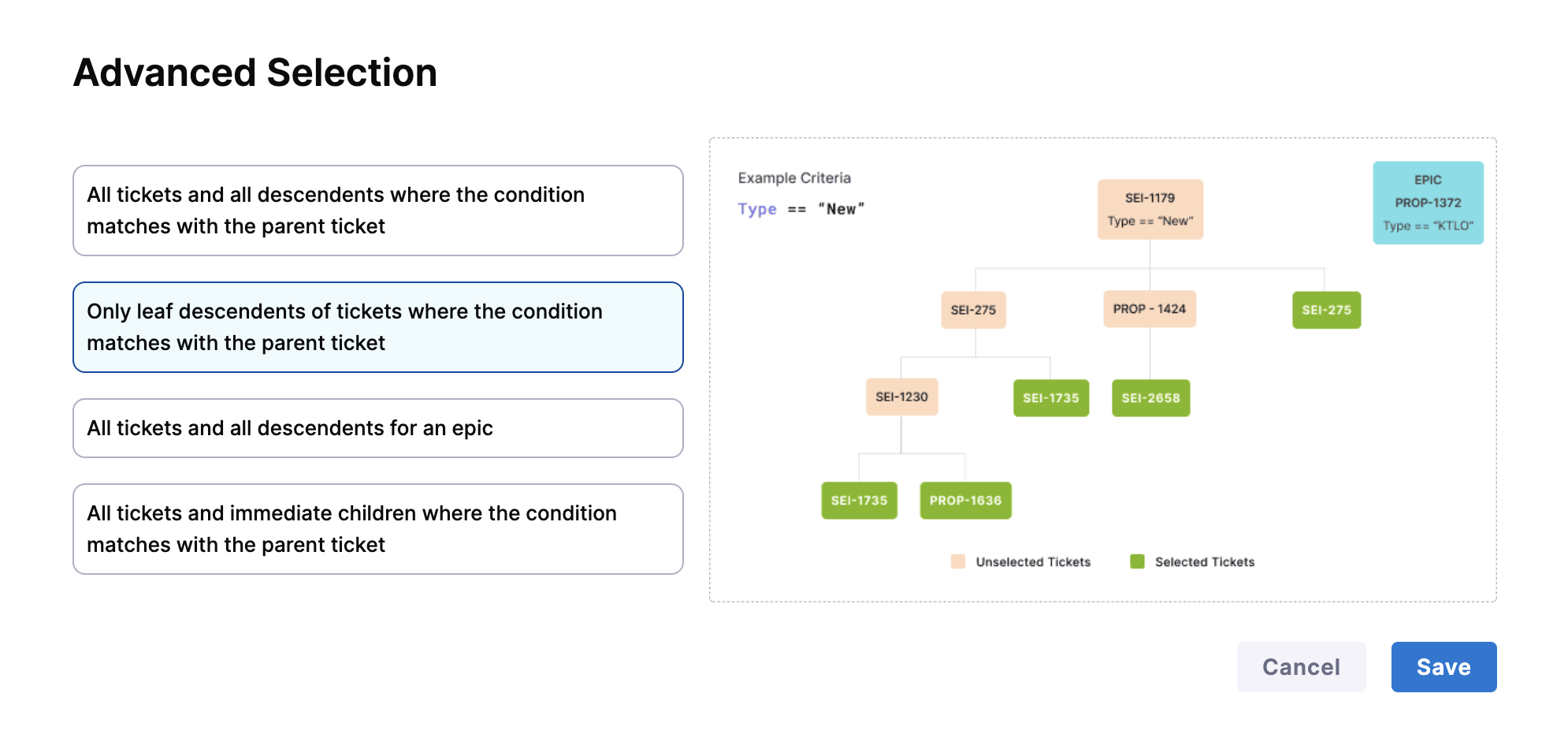 Advanced Selection

All tickets and all descendents where the condition matches with the parent ticket

Only leaf descendents of tickets where the condition matches with the parent ticket

All tickets and all descendents for an epic

All tickets and immediate children where the condition matches with the parent ticket

Example Criteria

Type == "New"

SEI-1179
Type == "New"

EPIC
PROP-1372
Type == "KTLO"

SEI-275

PROP - 1424

SEI-275

SEI-1230

SEI-1735

SEI-2658

SEI-1735

PROP-1636

Unselected Tickets

Selected Tickets

Cancel

Save